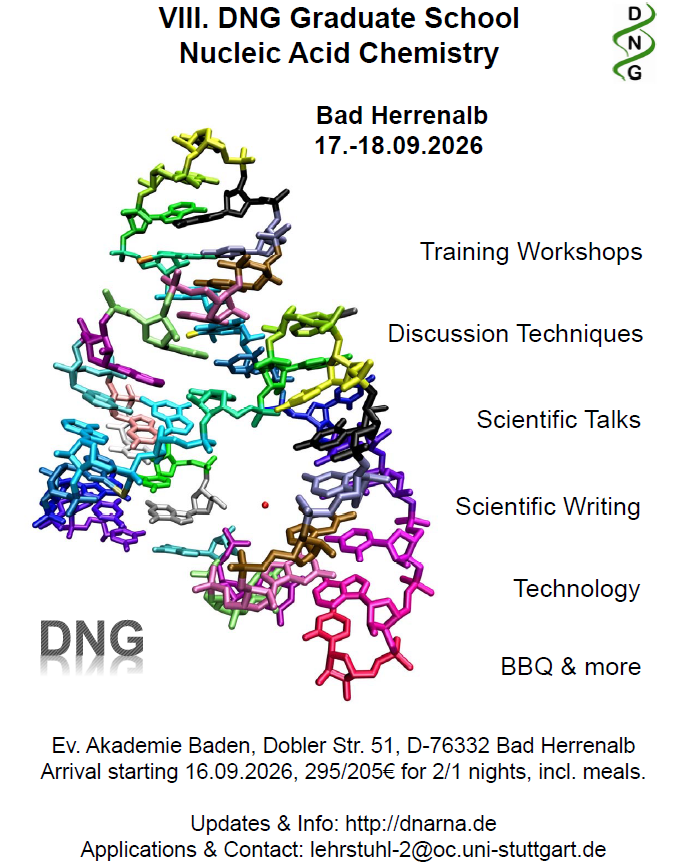 VIII. DNG Graduate School
Nucleic Acid Chemistry

D
N
G

Bad Herrenalb
17.-18.09.2026

Training Workshops

Discussion Techniques

Scientific Talks

Scientific Writing

Technology

BBQ & more

DNG

Ev. Akademie Baden, Dobler Str. 51, D-76332 Bad Herrenalb
Arrival starting 16.09.2026, 295/205€ for 2/1 nights, incl. meals.

Updates & Info: http://dnarna.de
Applications & Contact: lehrstuhl-2@oc.uni-stuttgart.de